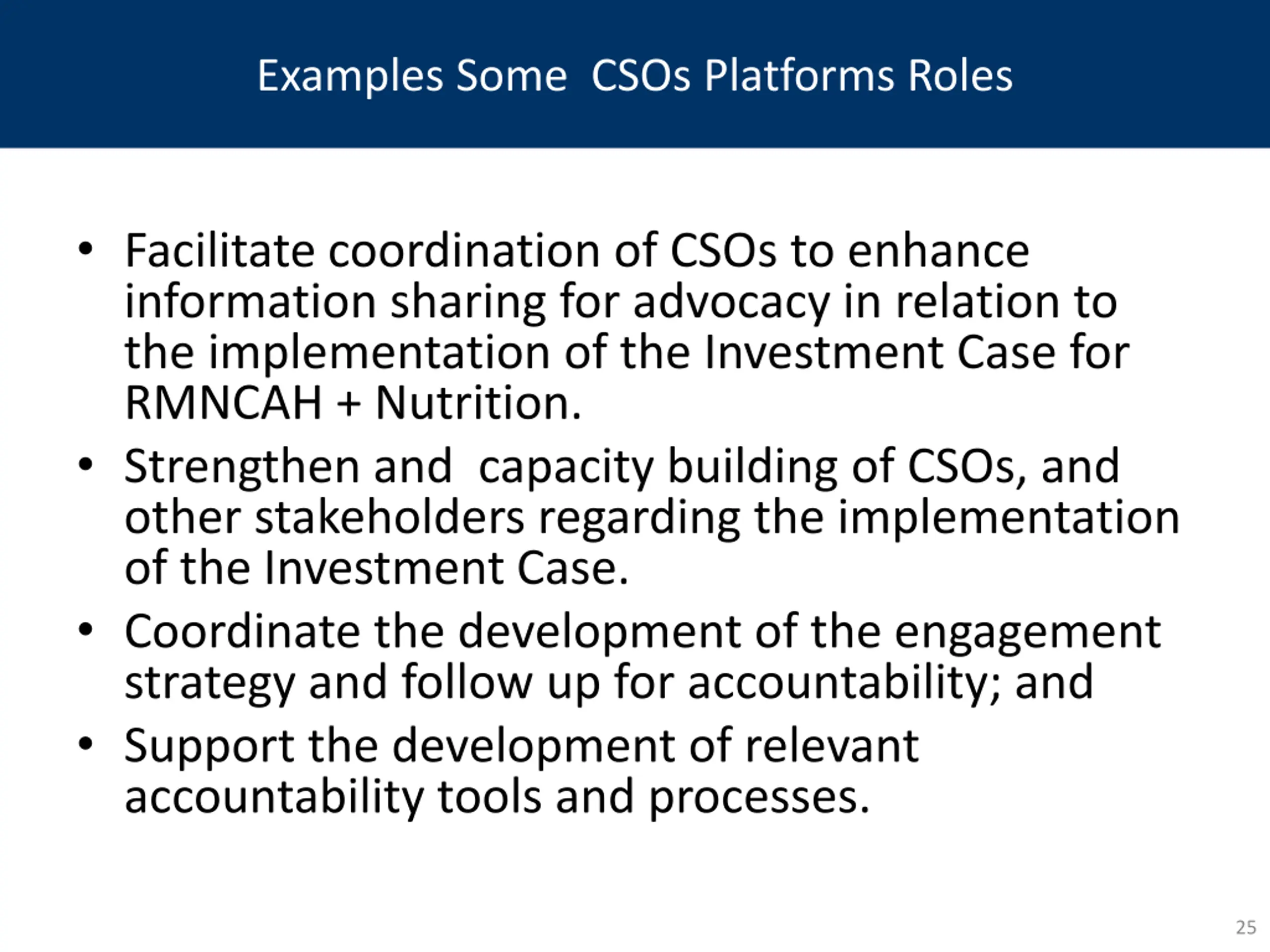 Examples Some  CSOs Platforms Roles

• Facilitate coordination of CSOs to enhance information sharing for advocacy in relation to the implementation of the Investment Case for RMNCAH + Nutrition.
• Strengthen and  capacity building of CSOs, and other stakeholders regarding the implementation of the Investment Case.
• Coordinate the development of the engagement strategy and follow up for accountability; and
• Support the development of relevant accountability tools and processes.

25